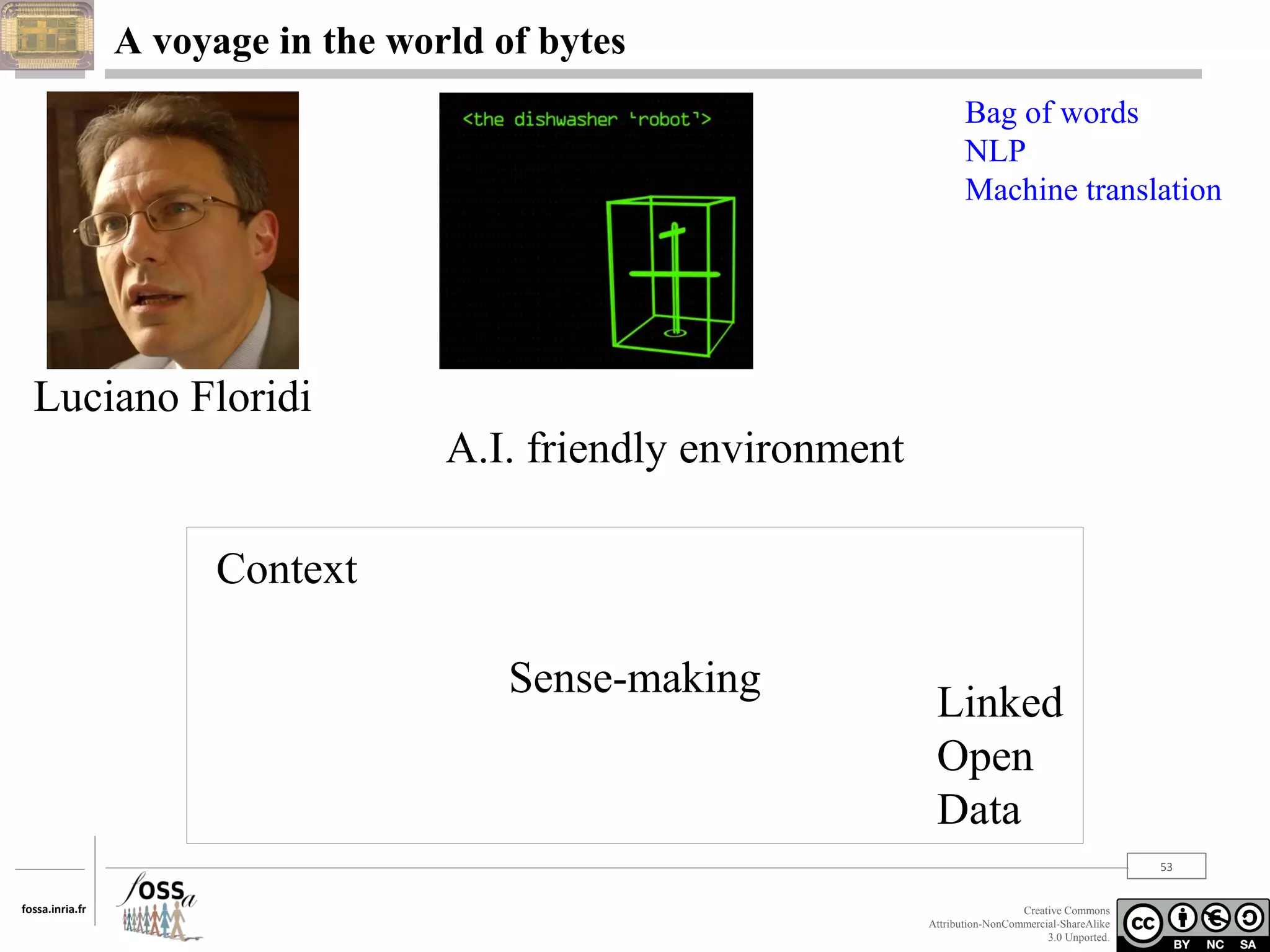 A voyage in the world of bytes

Luciano Floridi

<the dishwasher 'robot'>

Bag of words
NLP
Machine translation

A.I. friendly environment

Context

Sense-making

Linked
Open
Data

53

fossa.inria.fr

fossa

Creative Commons
Attribution-NonCommercial-ShareAlike
3.0 Unported.

cc BY NC SA